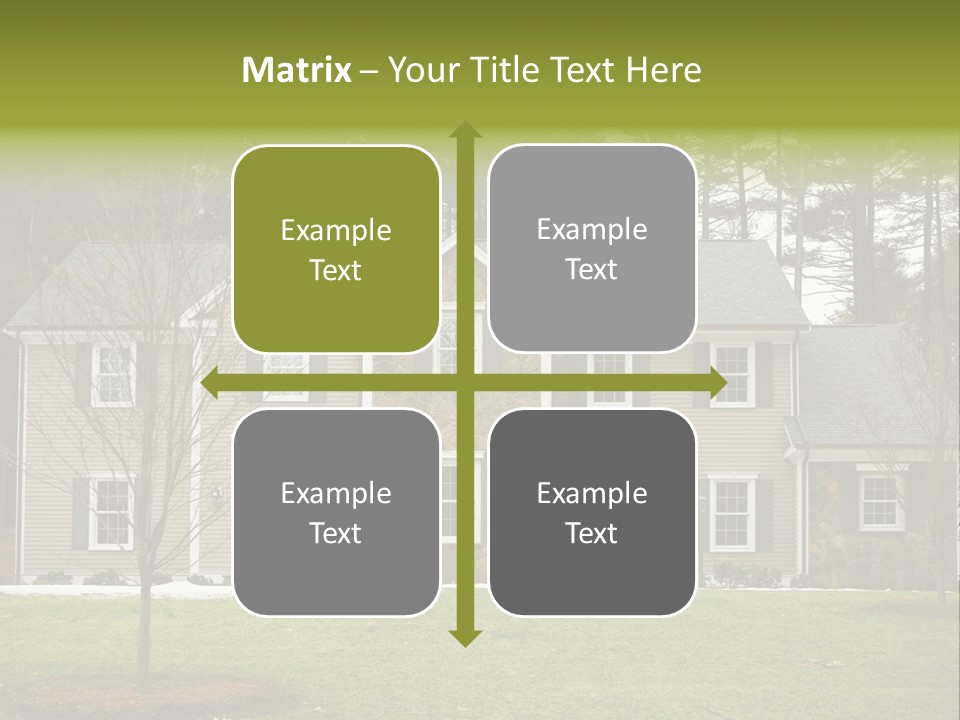 Matrix – Your Title Text Here

Example Text

Example Text

Example Text

Example Text